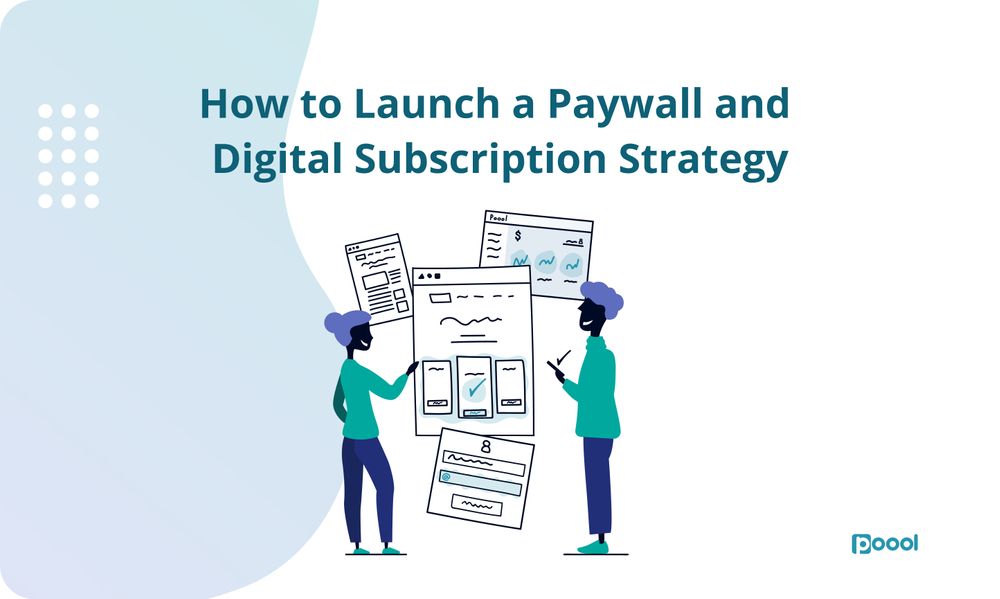 How to Launch a Paywall and Digital Subscription Strategy

Poool

$

Poool